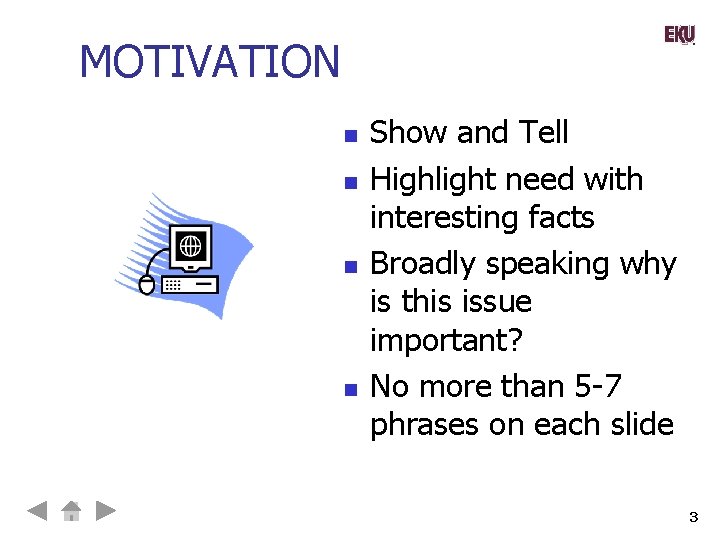 EKU

MOTIVATION

- Show and Tell
- Highlight need with interesting facts
- Broadly speaking why is this issue important?
- No more than 5-7 phrases on each slide

3